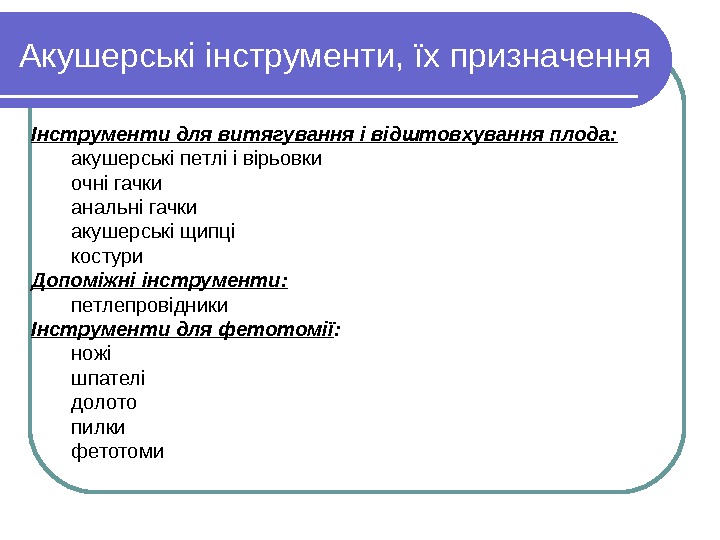 Акушерські інструменти, їх призначення

Інструменти для витягування і відштовхування плода:
акушерські петлі і вірьовки
очні гачки
анальні гачки
акушерські щипці
костури
Допоміжні інструменти:
петлепровідники
Інструменти для фетотомії:
ножі
шпателі
долото
пилки
фетотоми